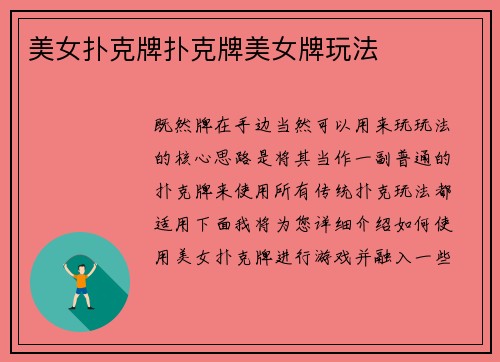 美女扑克牌扑克牌美女牌玩法

既然牌在手边当然可以用来玩玩法的核心思路是将其当作一副普通的扑克牌来使用所有传统扑克玩法都适用下面我将为您详细介绍如何使用美女扑克牌进行游戏并融入一些